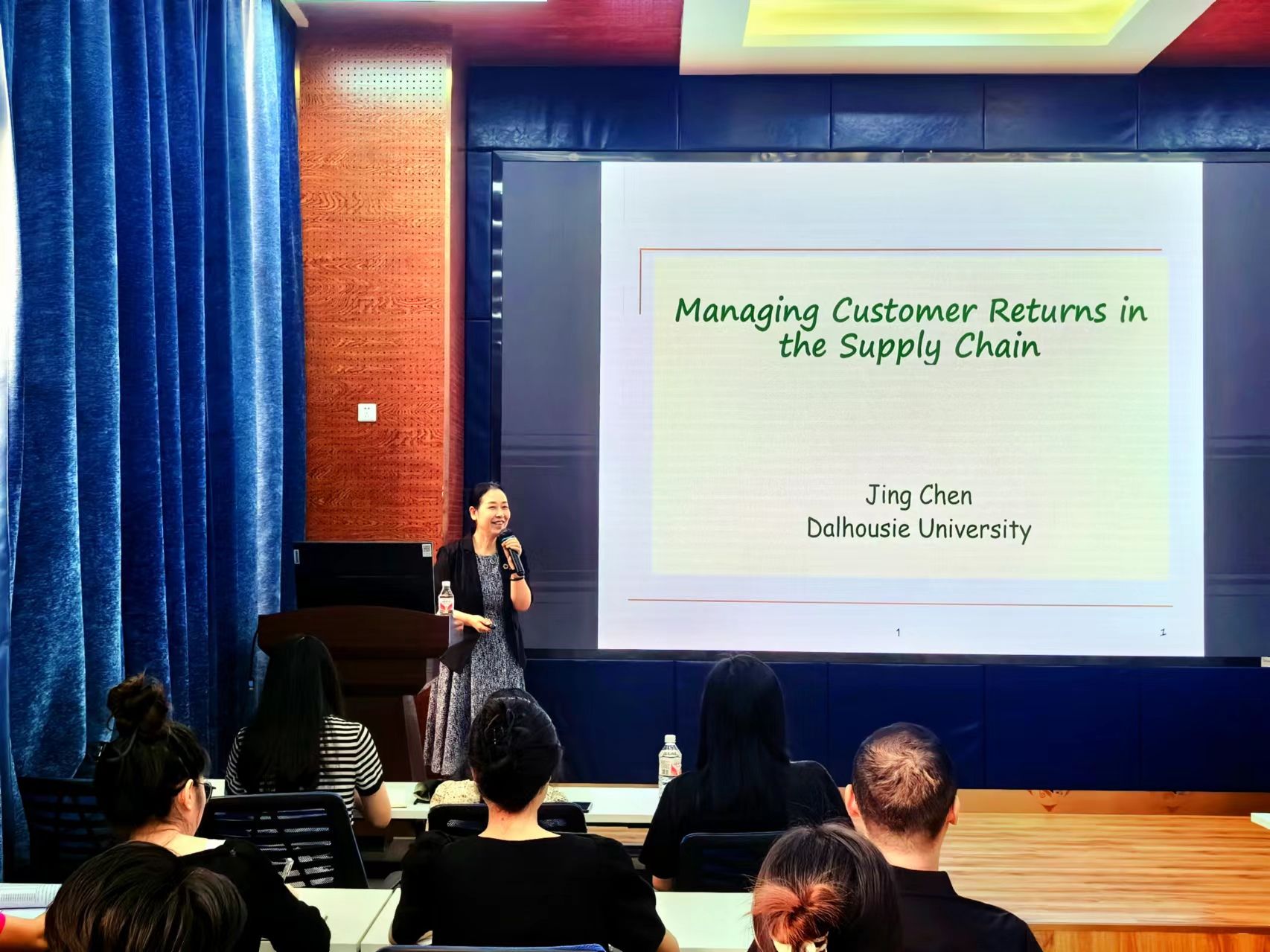 Managing Customer Returns in the Supply Chain

Jing Chen
Dalhousie University

1

1